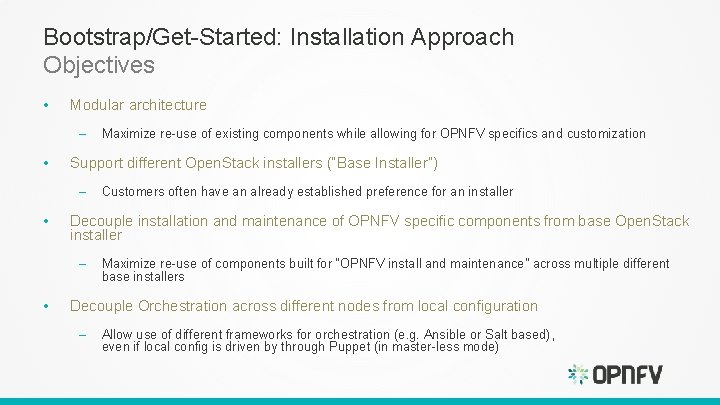 Bootstrap/Get-Started: Installation Approach
Objectives

• Modular architecture

– Maximize re-use of existing components while allowing for OPNFV specifics and customization

• Support different OpenStack installers ("Base Installer")

– Customers often have an already established preference for an installer

• Decouple installation and maintenance of OPNFV specific components from base OpenStack installer

– Maximize re-use of components built for "OPNFV install and maintenance" across multiple different base installers

• Decouple Orchestration across different nodes from local configuration

– Allow use of different frameworks for orchestration (e.g. Ansible or Salt based), even if local config is driven by through Puppet (in master-less mode)

OPNFV